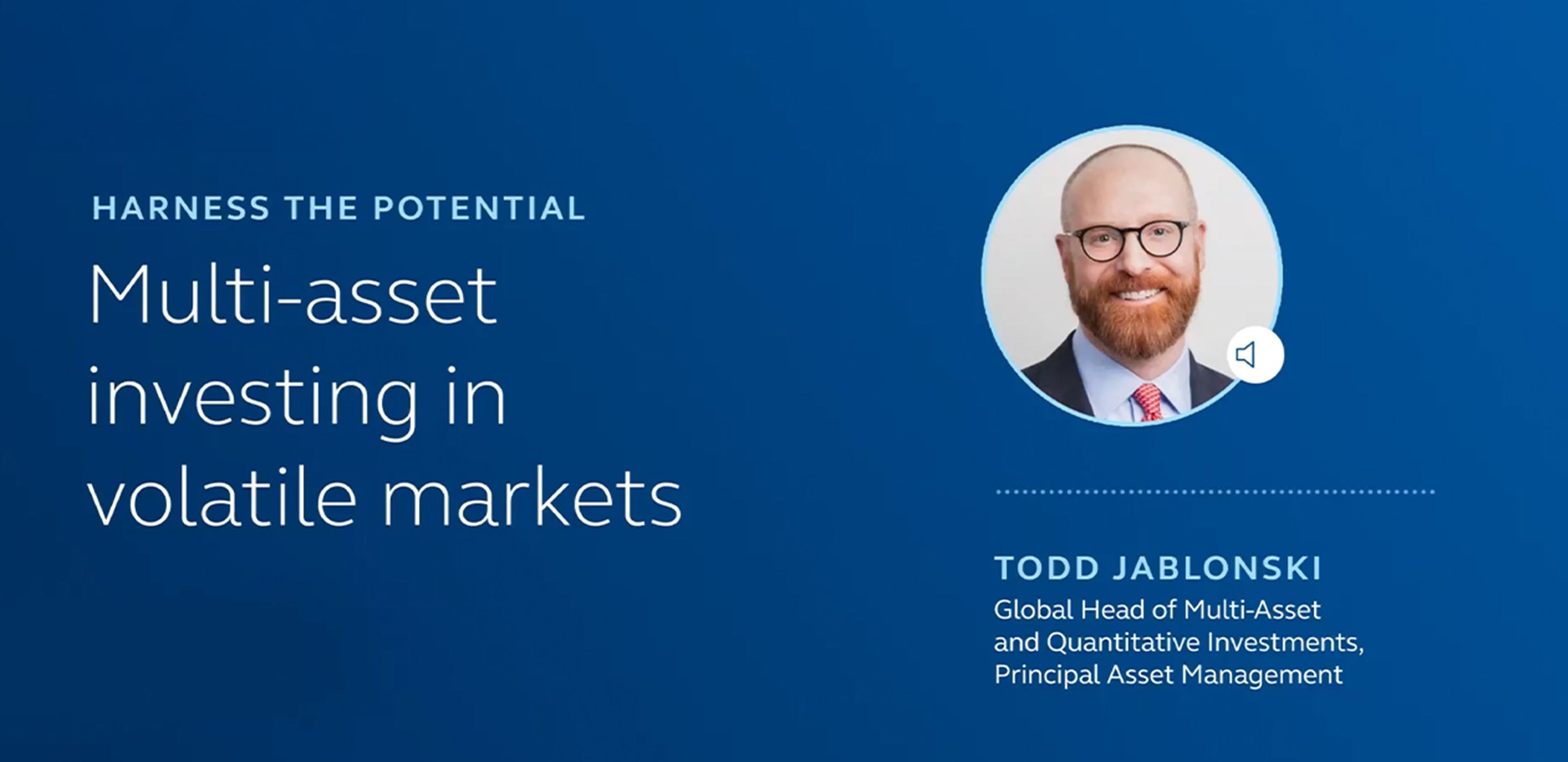 HARNESS THE POTENTIAL

Multi-asset investing in volatile markets

TODD JABLONSKI

Global Head of Multi-Asset and Quantitative Investments, Principal Asset Management